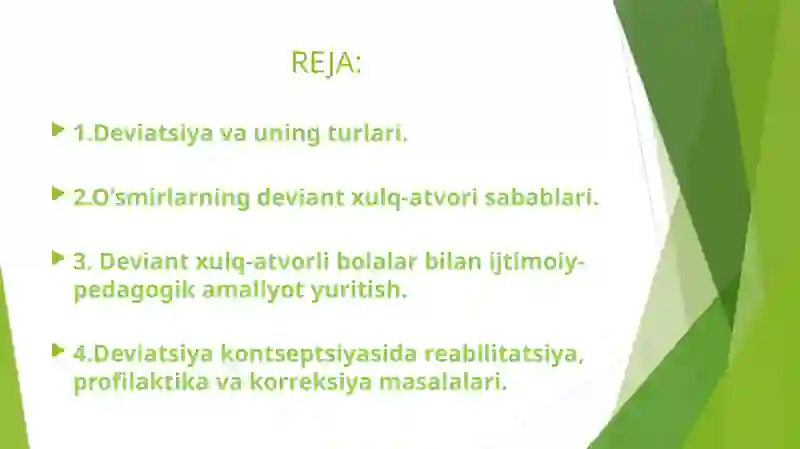 REJA:

1.Deviatsiya va uning turlari.

2.O'smirlarning deviant xulq-atvori sabablari.

3. Deviant xulq-atvorli bolalar bilan ijtimoiy-pedagogik amaliyot yuritish.

4.Deviatsiya kontseptsiyasida reabilitatsiya, profilaktika va korreksiya masalalari.